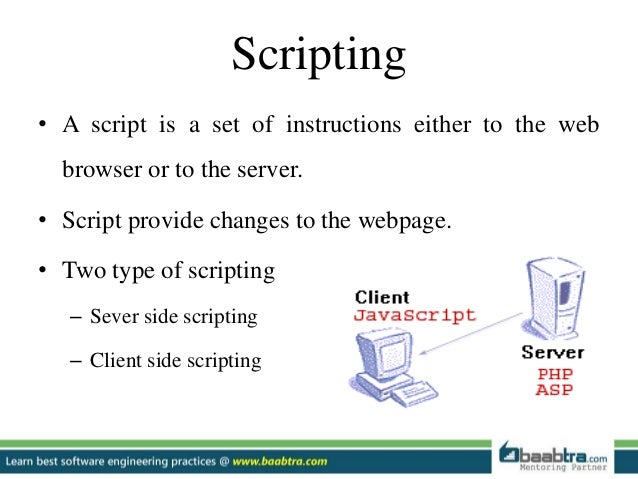 Scripting

• A script is a set of instructions either to the web browser or to the server.

• Script provide changes to the webpage.

• Two type of scripting

– Sever side scripting

– Client side scripting

Client
JavaScript

Server
PHP
ASP

Learn best software engineering practices @ www.baabtra.com

baabtra.com
Mentoring Partner